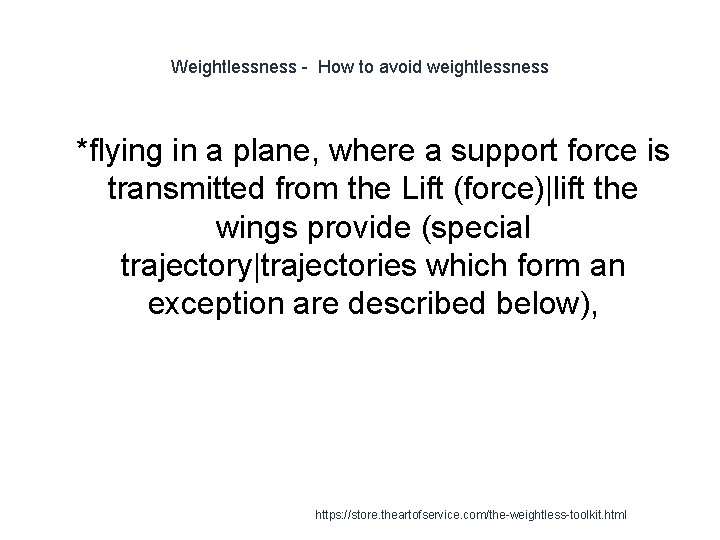 Weightlessness -  How to avoid weightlessness

*flying in a plane, where a support force is transmitted from the Lift (force)|lift the wings provide (special trajectory|trajectories which form an exception are described below),

https://store.theartofservice.com/the-weightless-toolkit.html